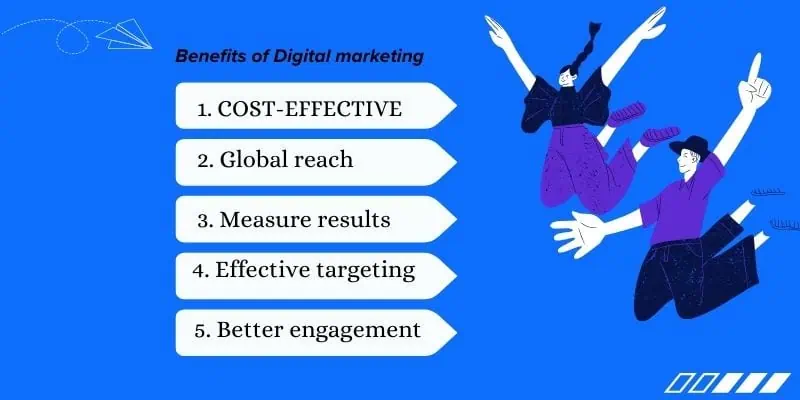 Benefits of Digital marketing

1. COST-EFFECTIVE

2. Global reach

3. Measure results

4. Effective targeting

5. Better engagement